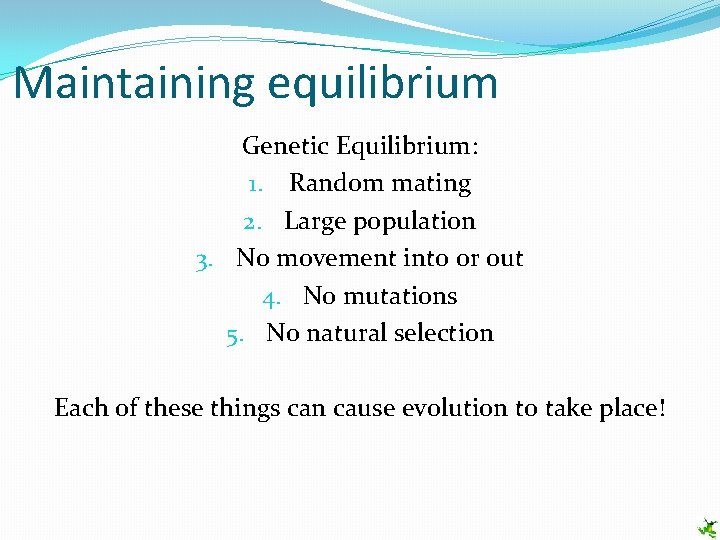 Maintaining equilibrium

Genetic Equilibrium:
1. Random mating
2. Large population
3. No movement into or out
4. No mutations
5. No natural selection

Each of these things can cause evolution to take place!